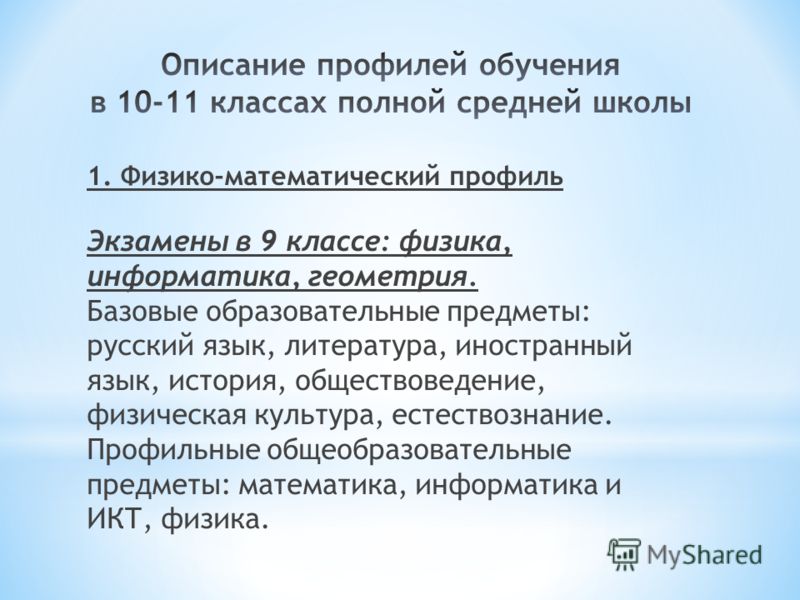 Описание профилей обучения в 10-11 классах полной средней школы

1. Физико-математический профиль

Экзамены в 9 классе: физика, информатика, геометрия.
Базовые образовательные предметы: русский язык, литература, иностранный язык, история, обществоведение, физическая культура, естествознание.
Профильные общеобразовательные предметы: математика, информатика и ИКТ, физика.

MyShared